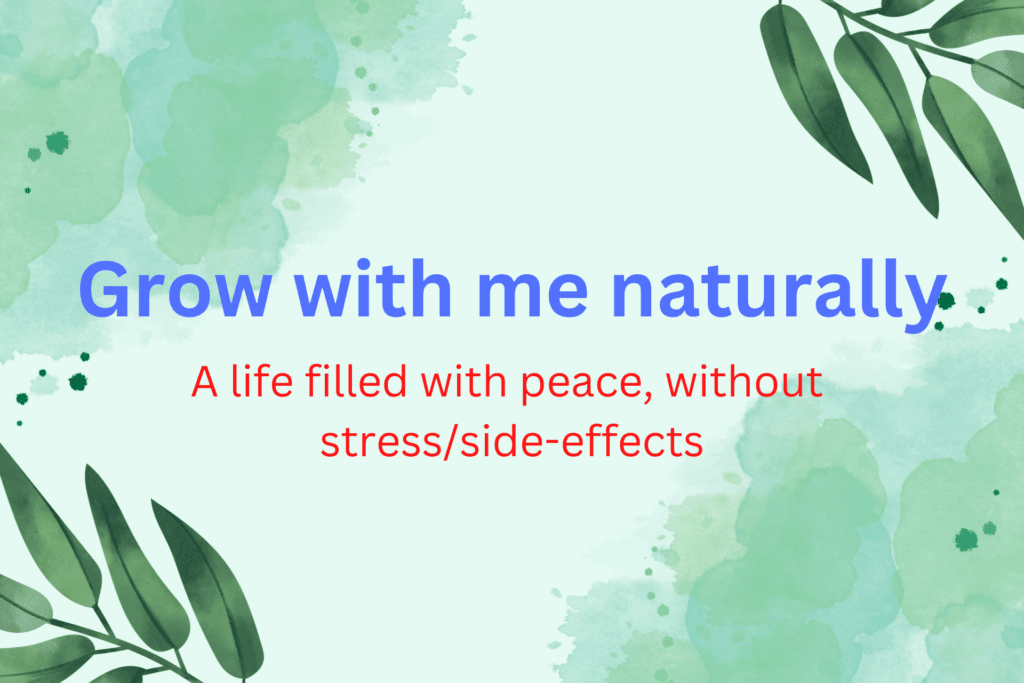 Grow with me naturally

A life filled with peace, without stress/side-effects